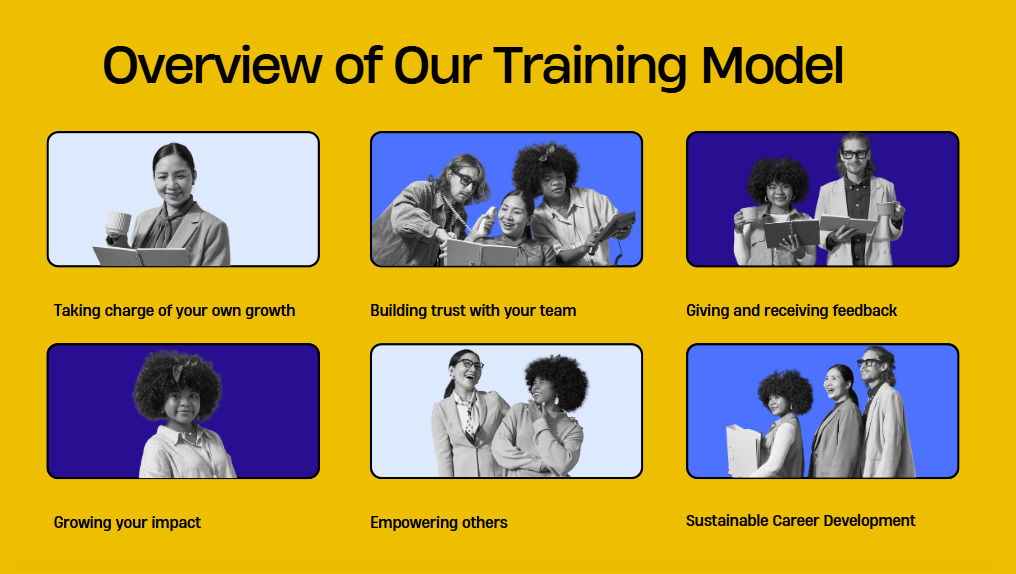 Overview of Our Training Model

Taking charge of your own growth

Building trust with your team

Giving and receiving feedback

Growing your impact

Empowering others

Sustainable Career Development